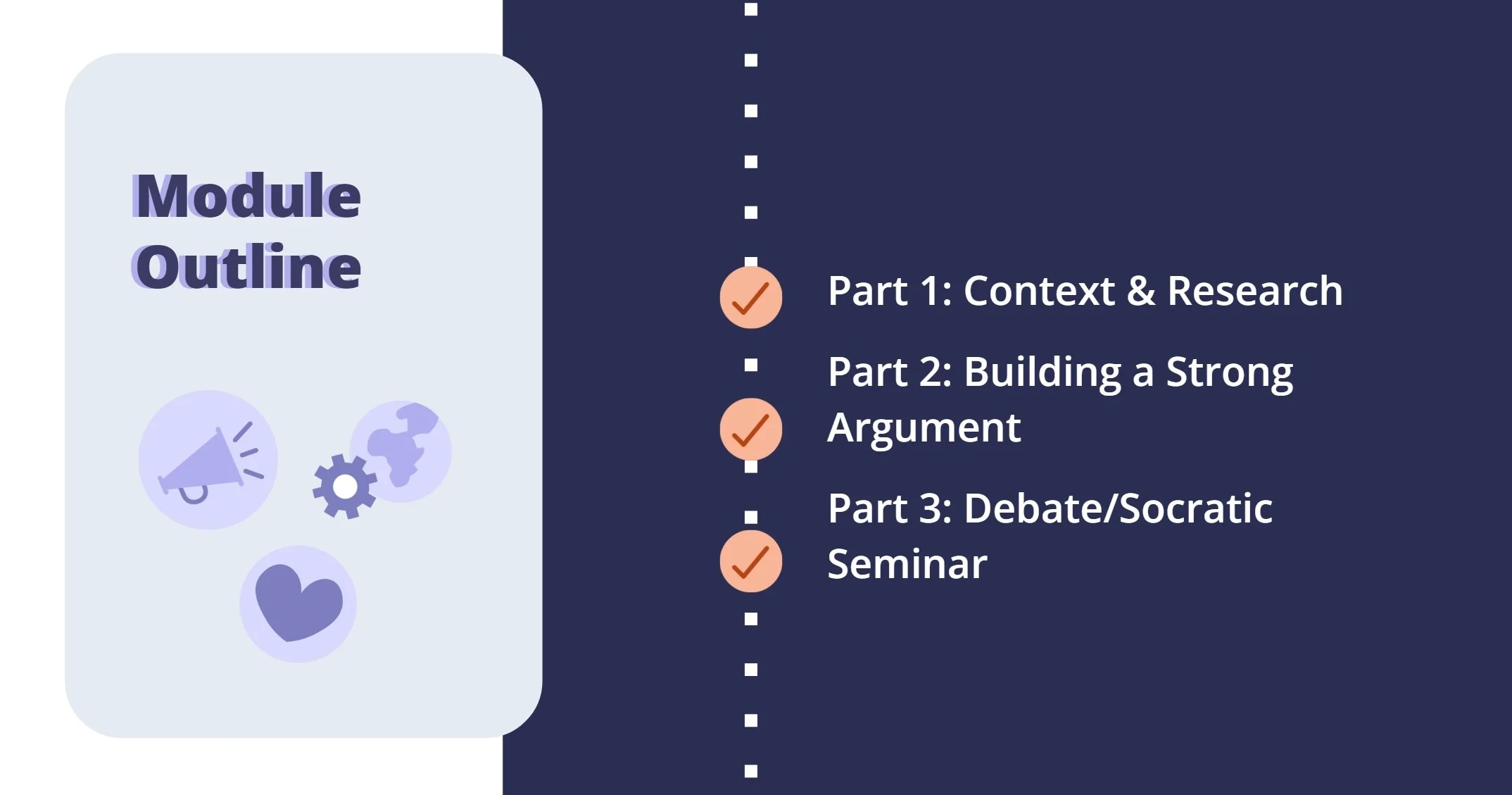 Module Outline

Part 1: Context & Research

Part 2: Building a Strong Argument

Part 3: Debate/Socratic Seminar